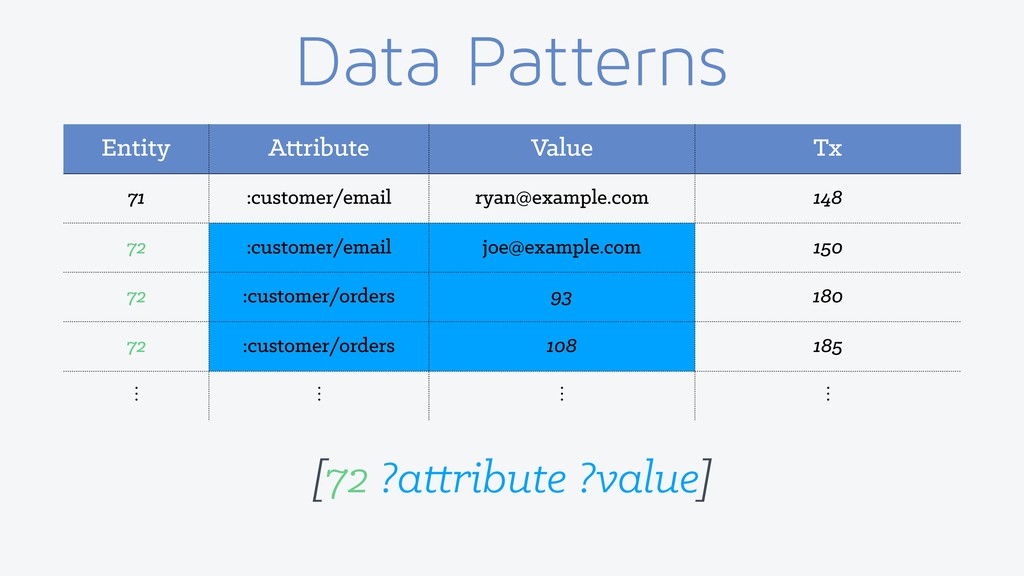 Data Patterns

| Entity | Attribute | Value | Tx |
|---|---|---|---|
| 71 | :customer/email | ryan@example.com | 148 |
| 72 | :customer/email | joe@example.com | 150 |
| 72 | :customer/orders | 93 | 180 |
| 72 | :customer/orders | 108 | 185 |
| ⋮ | ⋮ | ⋮ | ⋮ |

[72 ?attribute ?value]